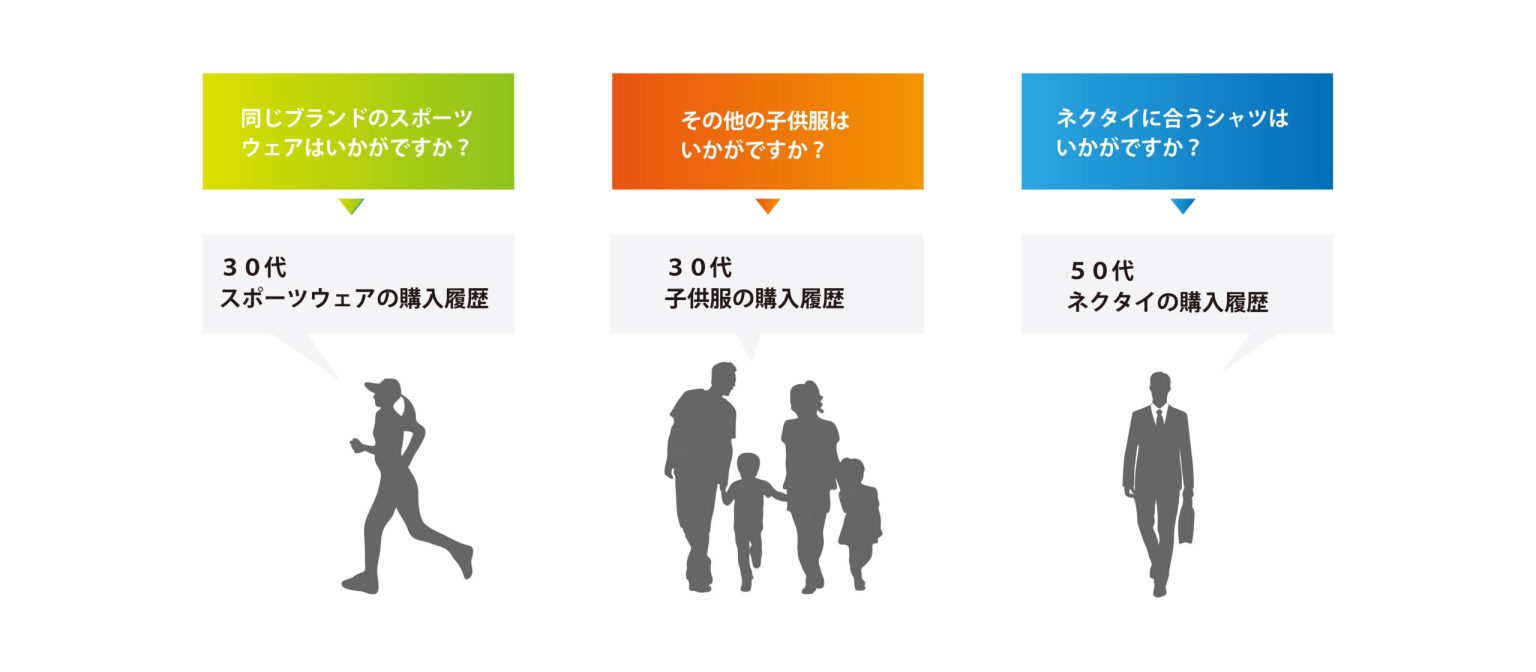 同じブランドのスポーツウェアはいかがですか？

３０代
スポーツウェアの購入履歴

その他の子供服はいかがですか？

３０代
子供服の購入履歴

ネクタイに合うシャツはいかがですか？

５０代
ネクタイの購入履歴